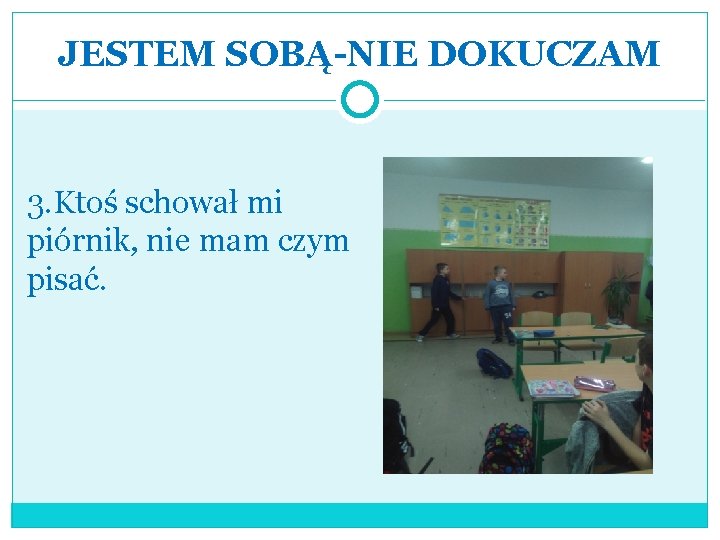 JESTEM SOBĄ-NIE DOKUCZAM

3.Ktoś schował mi piórnik, nie mam czym pisać.